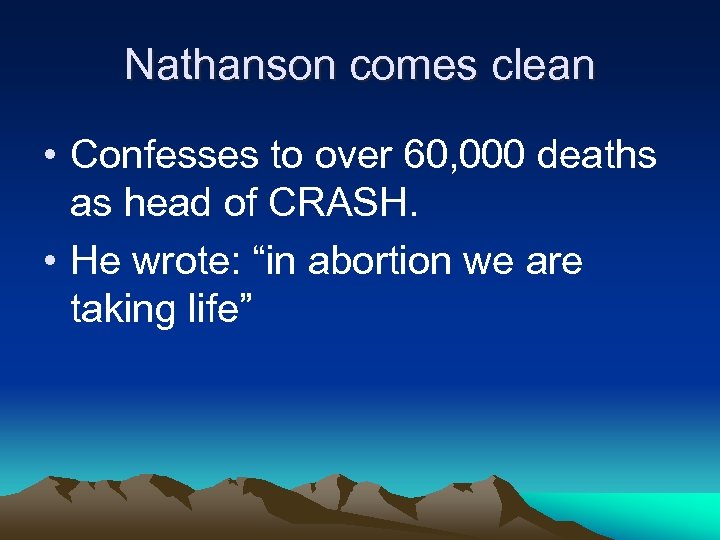 Nathanson comes clean

• Confesses to over 60,000 deaths as head of CRASH.
• He wrote: “in abortion we are taking life”